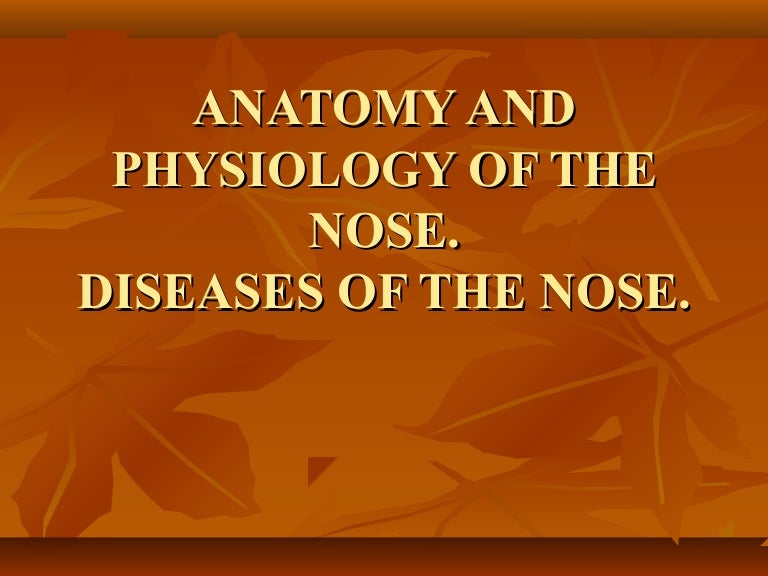 ANATOMY AND PHYSIOLOGY OF THE NOSE.
DISEASES OF THE NOSE.